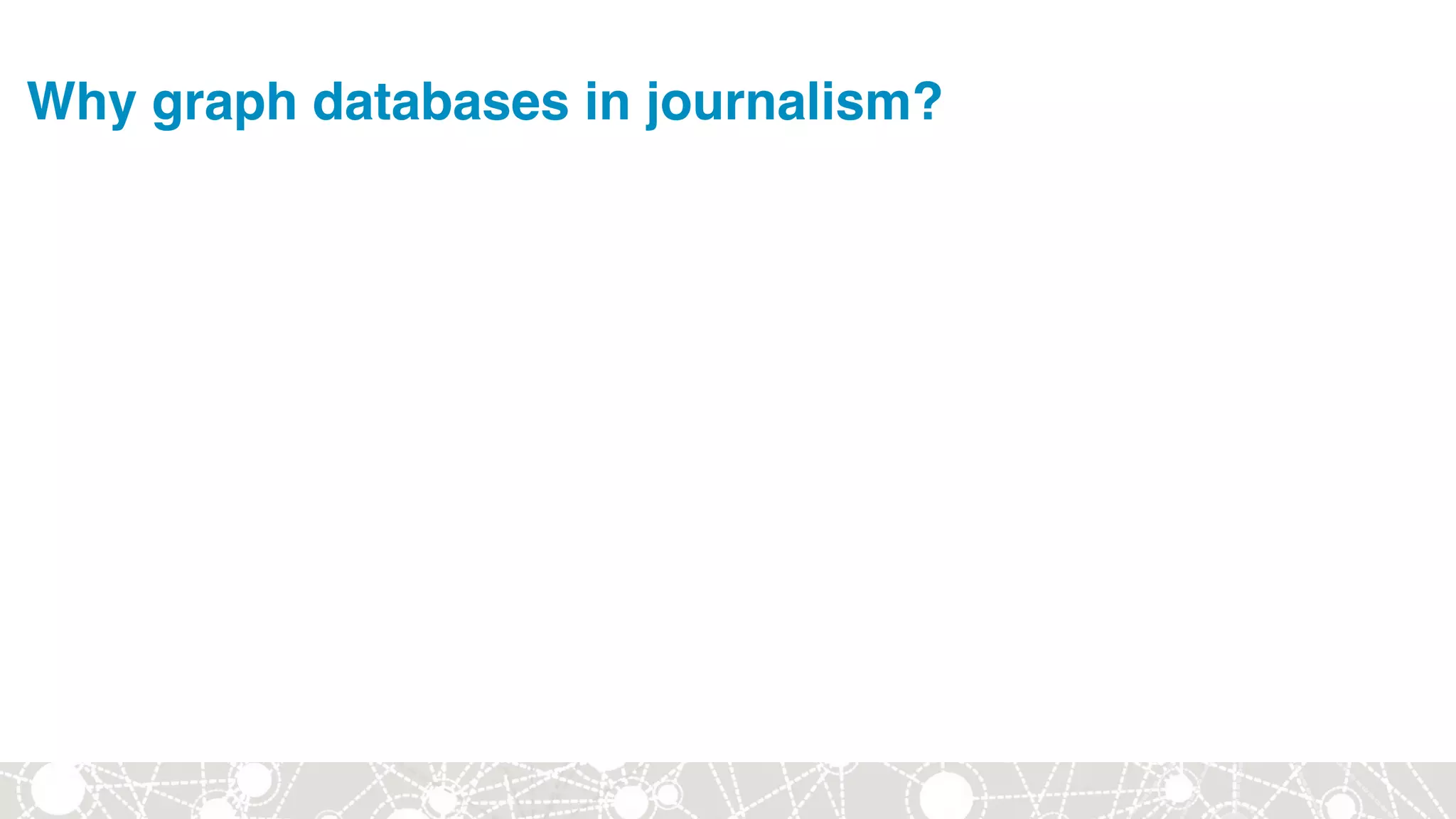 Why graph databases in journalism?